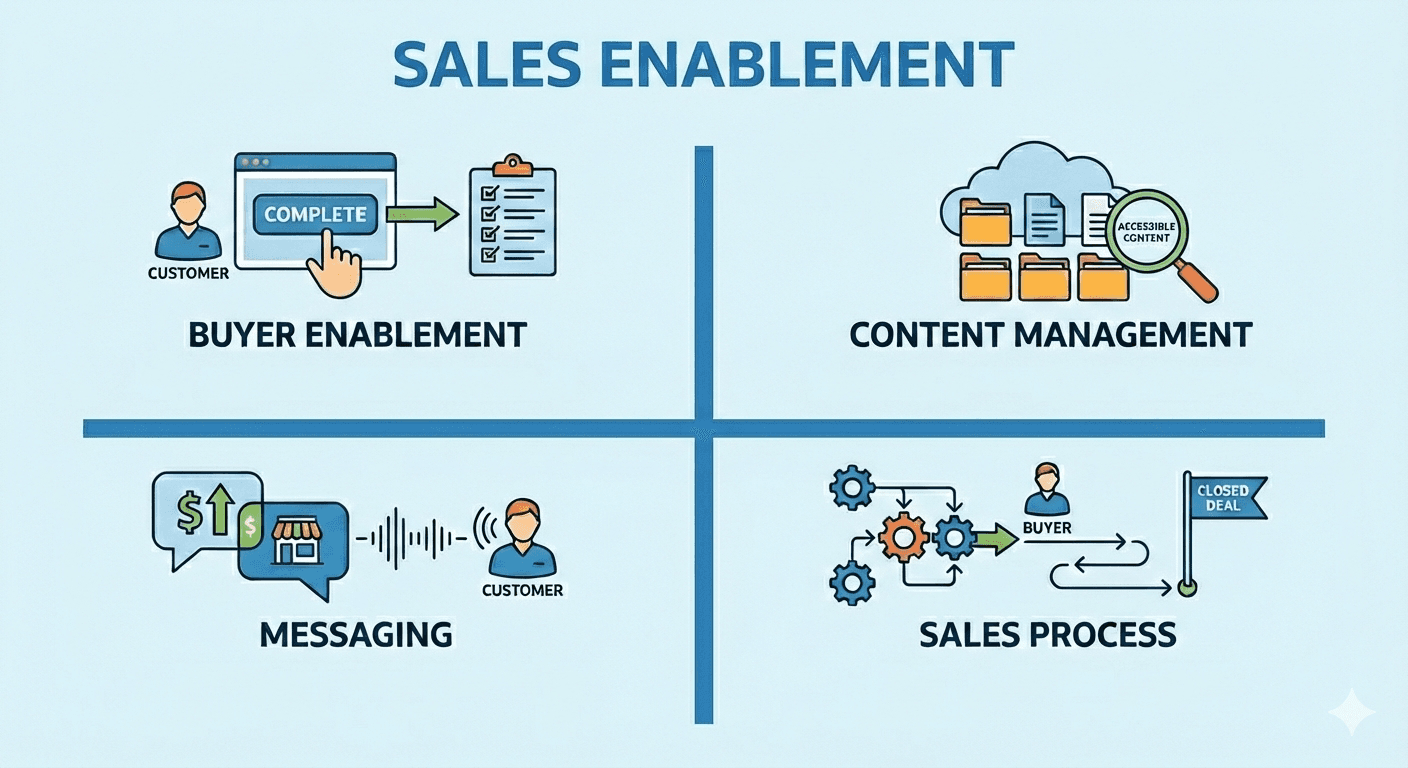 SALES ENABLEMENT

CUSTOMER
COMPLETE
BUYER ENABLEMENT

ACCESSIBLE CONTENT
CONTENT MANAGEMENT

$
$
CUSTOMER
MESSAGING

BUYER
CLOSED DEAL
SALES PROCESS